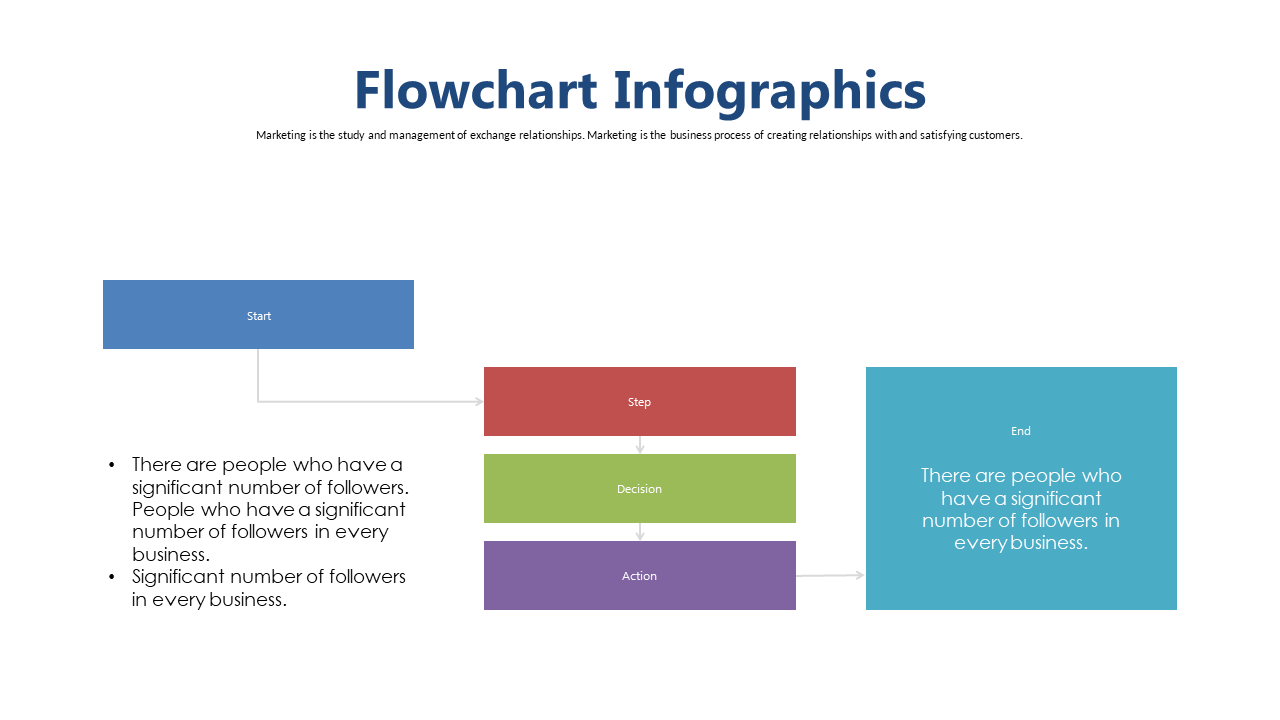 Flowchart Infographics

Marketing is the study and management of exchange relationships. Marketing is the business process of creating relationships with and satisfying customers.

Start

• There are people who have a significant number of followers. People who have a significant number of followers in every business.
• Significant number of followers in every business.

Step

Decision

Action

End

There are people who have a significant number of followers in every business.